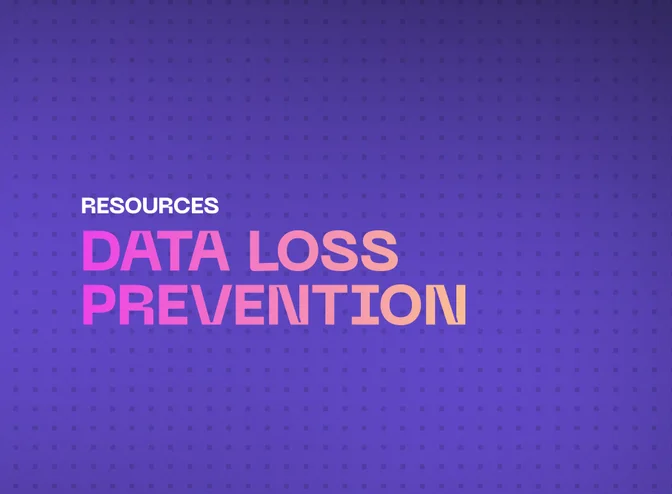 RESOURCES
DATA LOSS PREVENTION